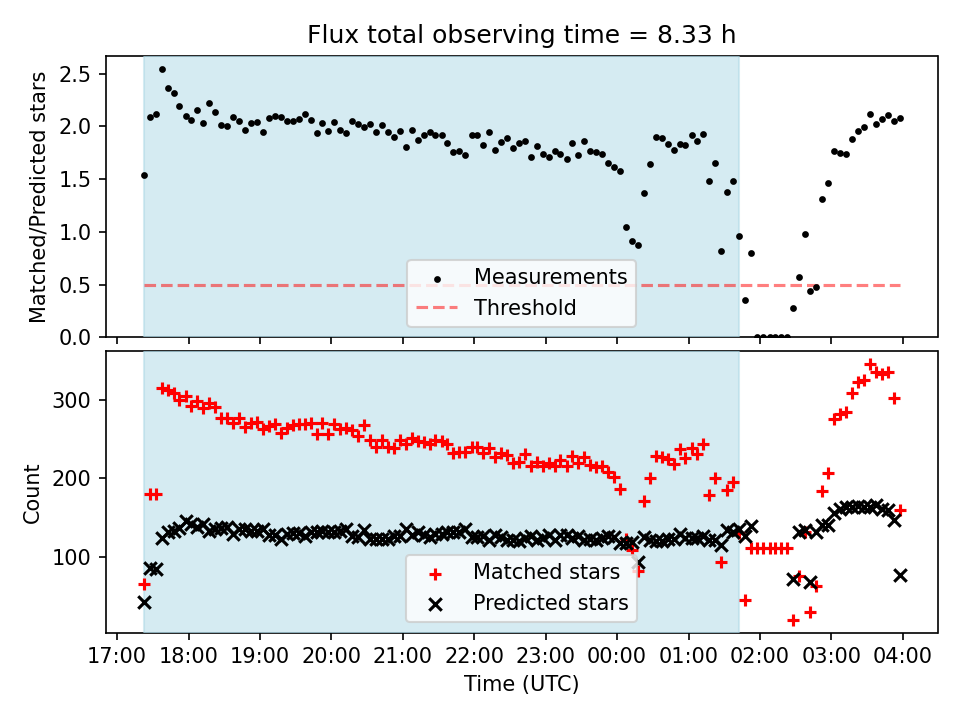 Flux total observing time = 8.33 h

Matched/Predicted stars

2.5
2.0
1.5
1.0
0.5
0.0

Measurements
Threshold

Count

300
200
100

Matched stars
Predicted stars

17:00 18:00 19:00 20:00 21:00 22:00 23:00 00:00 01:00 02:00 03:00 04:00
Time (UTC)